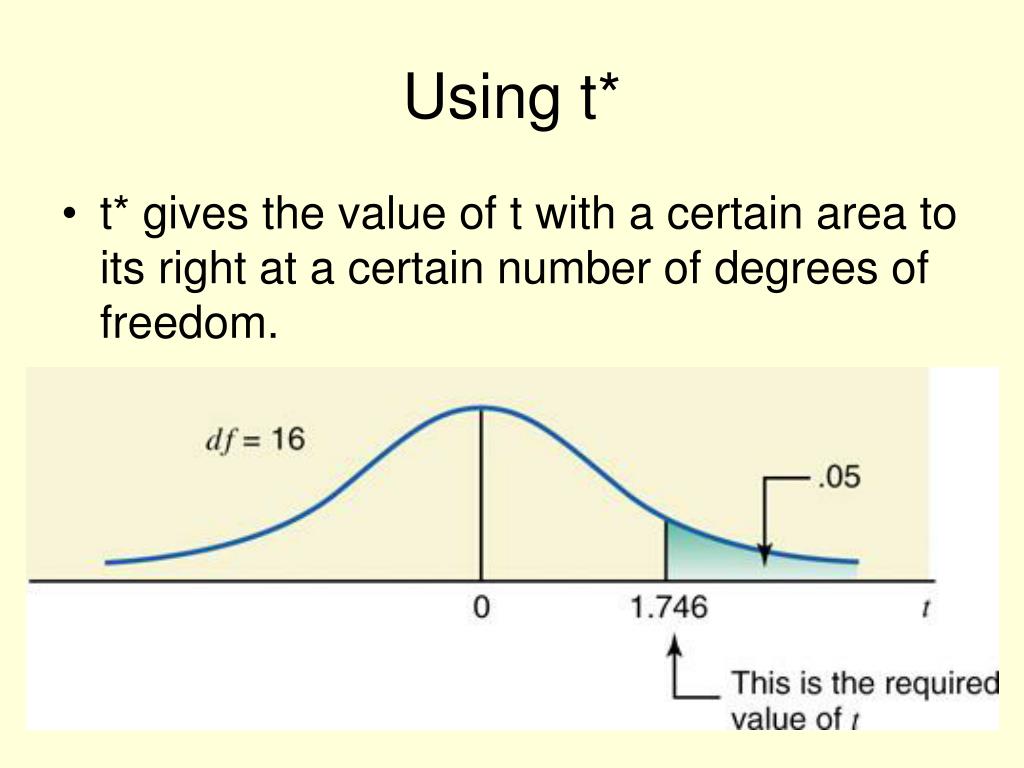 Using t*

• t* gives the value of t with a certain area to its right at a certain number of degrees of freedom.

$df = 16$

.05

0

1.746

$t$

This is the required value of $t$